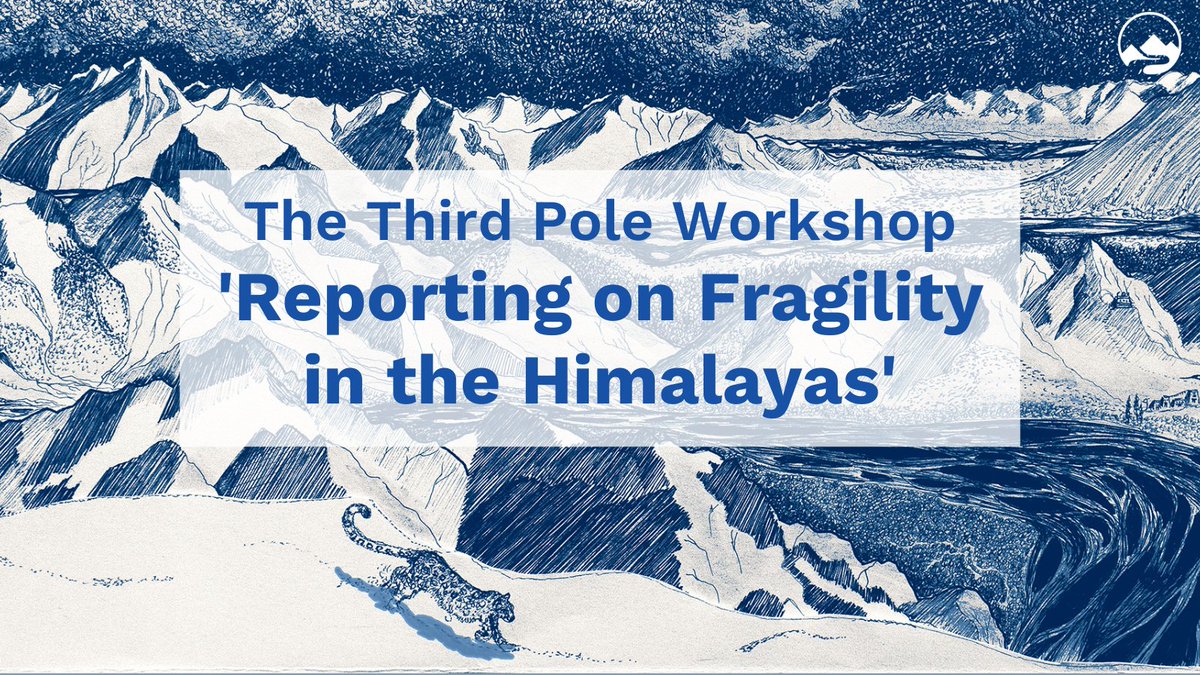 The Third Pole Workshop
'Reporting on Fragility in the Himalayas'